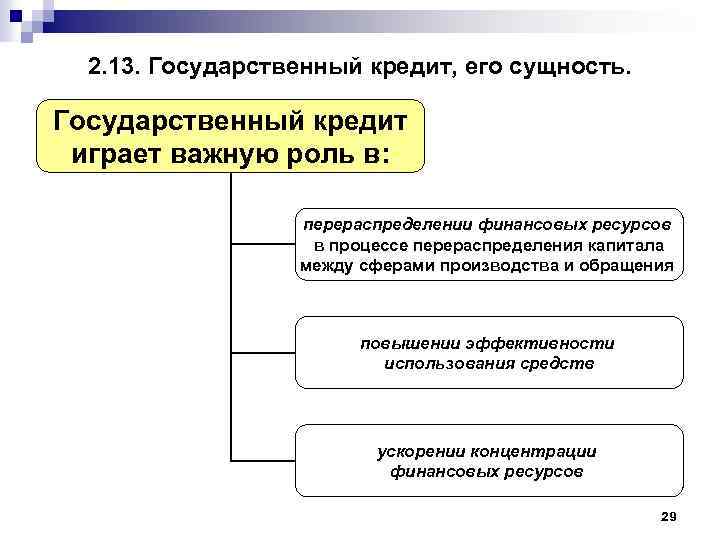 2.13. Государственный кредит, его сущность.

Государственный кредит играет важную роль в:

перераспределении финансовых ресурсов в процессе перераспределения капитала между сферами производства и обращения

повышении эффективности использования средств

ускорении концентрации финансовых ресурсов

29